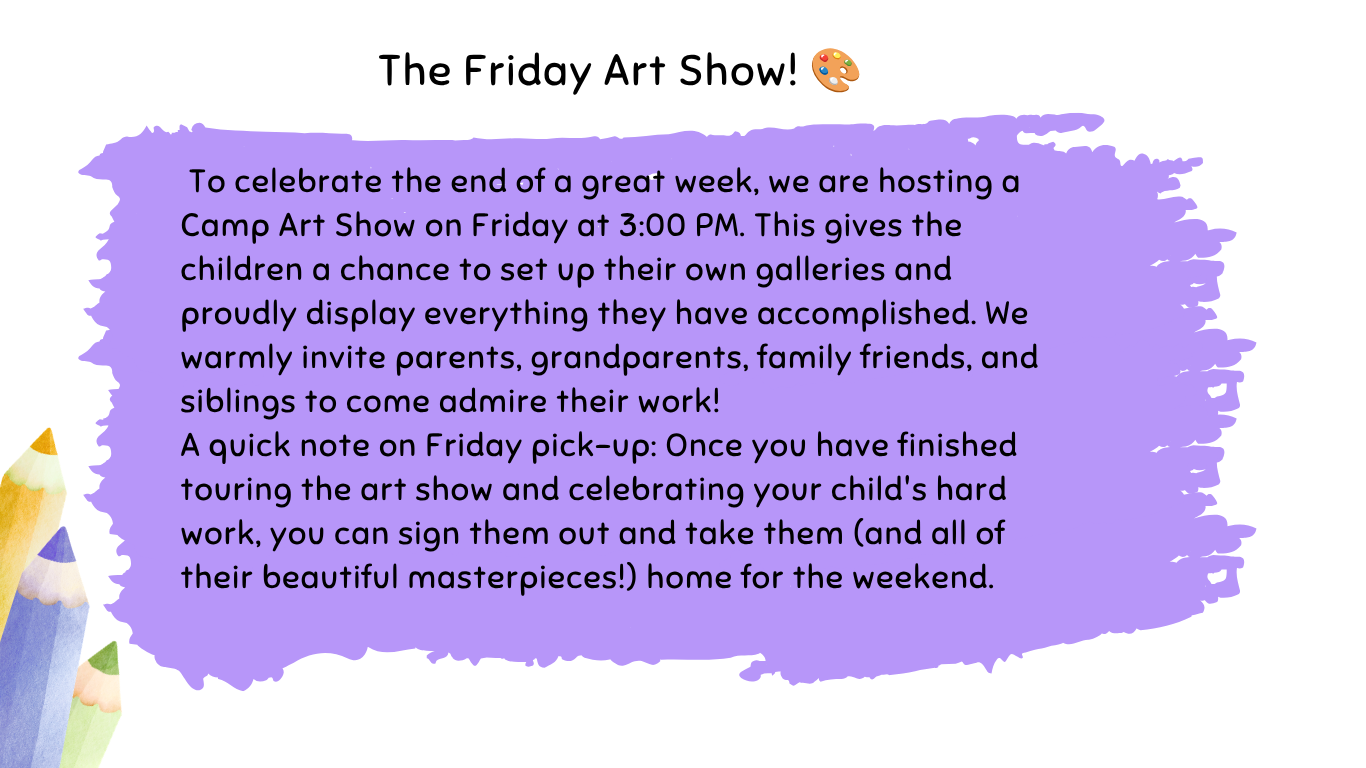 The Friday Art Show! 🎨

To celebrate the end of a great week, we are hosting a Camp Art Show on Friday at 3:00 PM. This gives the children a chance to set up their own galleries and proudly display everything they have accomplished. We warmly invite parents, grandparents, family friends, and siblings to come admire their work!
A quick note on Friday pick-up: Once you have finished touring the art show and celebrating your child's hard work, you can sign them out and take them (and all of their beautiful masterpieces!) home for the weekend.